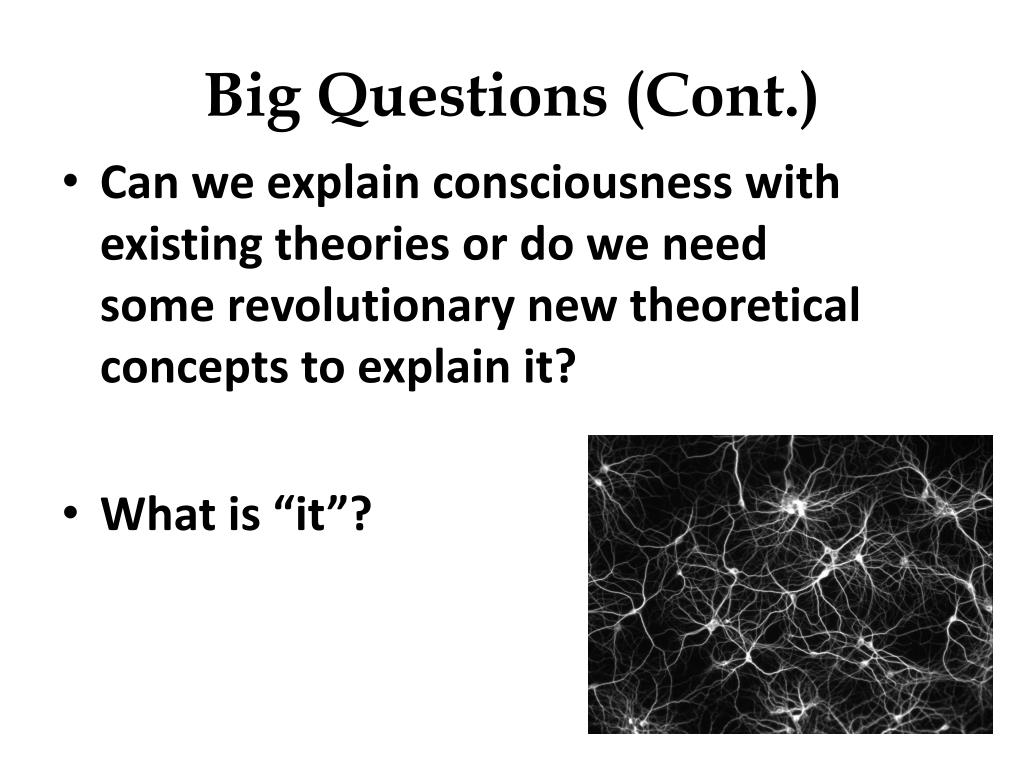 Big Questions (Cont.)

• Can we explain consciousness with existing theories or do we need some revolutionary new theoretical concepts to explain it?

• What is “it”?